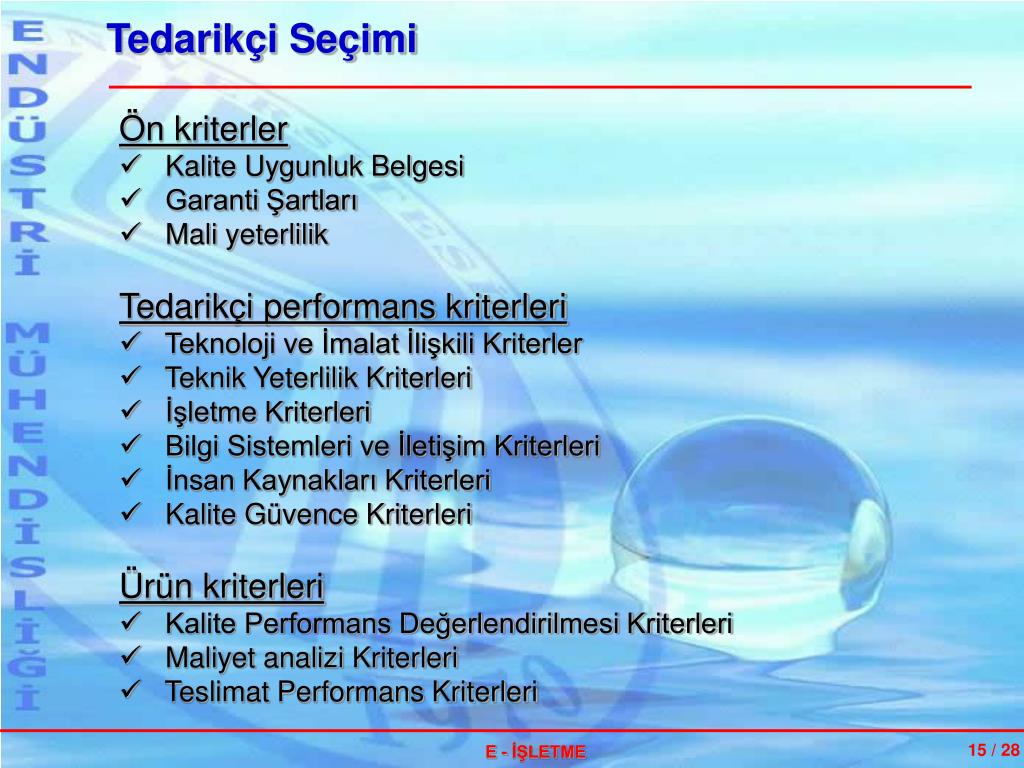 ENDÜSTRİ MÜHENDİSLİĞİ

Tedarikçi Seçimi

Ön kriterler
✓ Kalite Uygunluk Belgesi
✓ Garanti Şartları
✓ Mali yeterlilik

Tedarikçi performans kriterleri
✓ Teknoloji ve İmalat İlişkili Kriterler
✓ Teknik Yeterlilik Kriterleri
✓ İşletme Kriterleri
✓ Bilgi Sistemleri ve İletişim Kriterleri
✓ İnsan Kaynakları Kriterleri
✓ Kalite Güvence Kriterleri

Ürün kriterleri
✓ Kalite Performans Değerlendirilmesi Kriterleri
✓ Maliyet analizi Kriterleri
✓ Teslimat Performans Kriterleri

E - İŞLETME

15 / 28